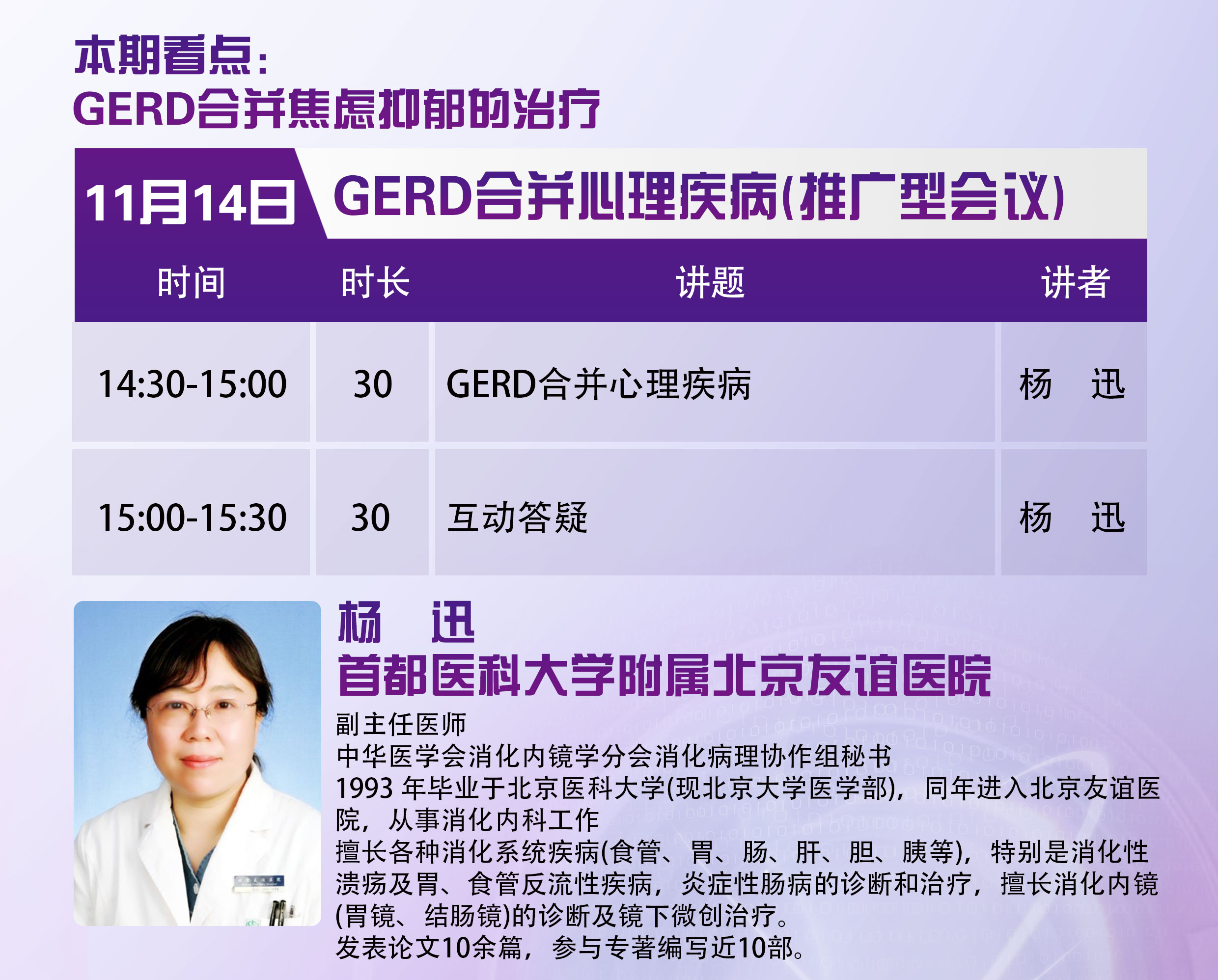 本期看点：
GERD合并焦虑抑郁的治疗

11月14日 GERD合并心理疾病(推广型会议)

| 时间 | 时长 | 讲题 | 讲者 |
|---|---|---|---|
| 14:30-15:00 | 30 | GERD合并心理疾病 | 杨 迅 |
| 15:00-15:30 | 30 | 互动答疑 | 杨 迅 |

杨 迅
首都医科大学附属北京友谊医院
副主任医师
中华医学会消化内镜学分会消化病理协作组秘书
1993 年毕业于北京医科大学(现北京大学医学部)，同年进入北京友谊医院，从事消化内科工作
擅长各种消化系统疾病(食管、胃、肠、肝、胆、胰等)，特别是消化性溃疡及胃、食管反流性疾病，炎症性肠病的诊断和治疗，擅长消化内镜(胃镜、结肠镜)的诊断及镜下微创治疗。
发表论文10余篇，参与专著编写近10部。